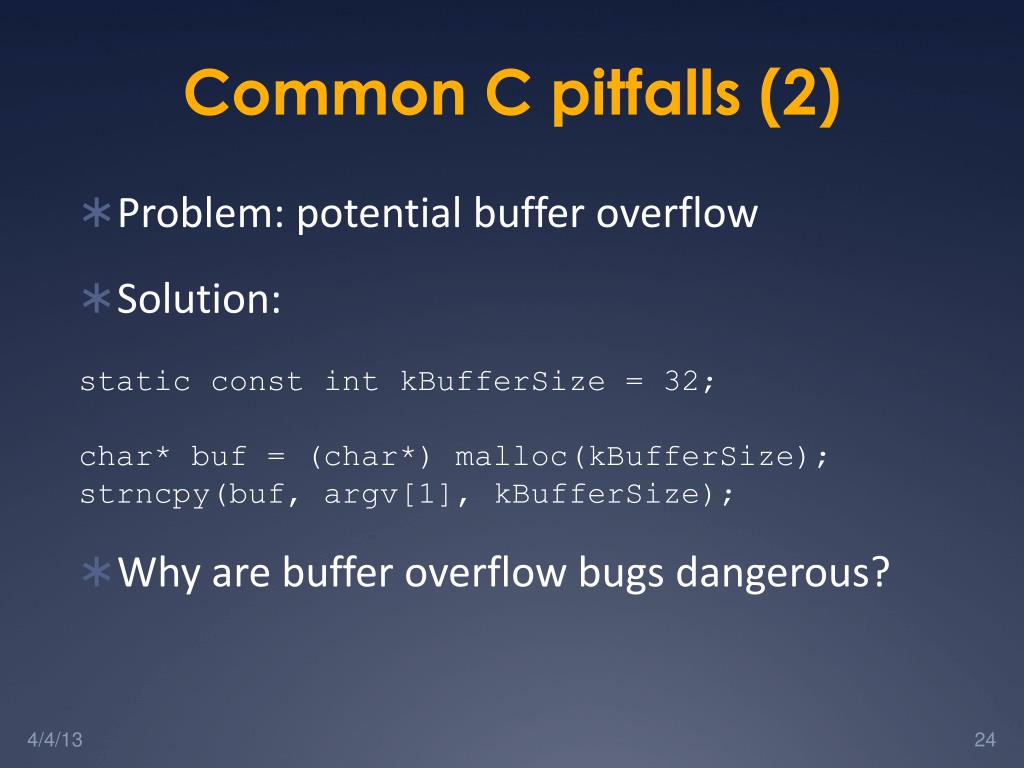 Common C pitfalls (2)

∗Problem: potential buffer overflow

∗Solution:

static const int kBufferSize = 32;

char* buf = (char*) malloc(kBufferSize);
strncpy(buf, argv[1], kBufferSize);

∗Why are buffer overflow bugs dangerous?

4/4/13

24